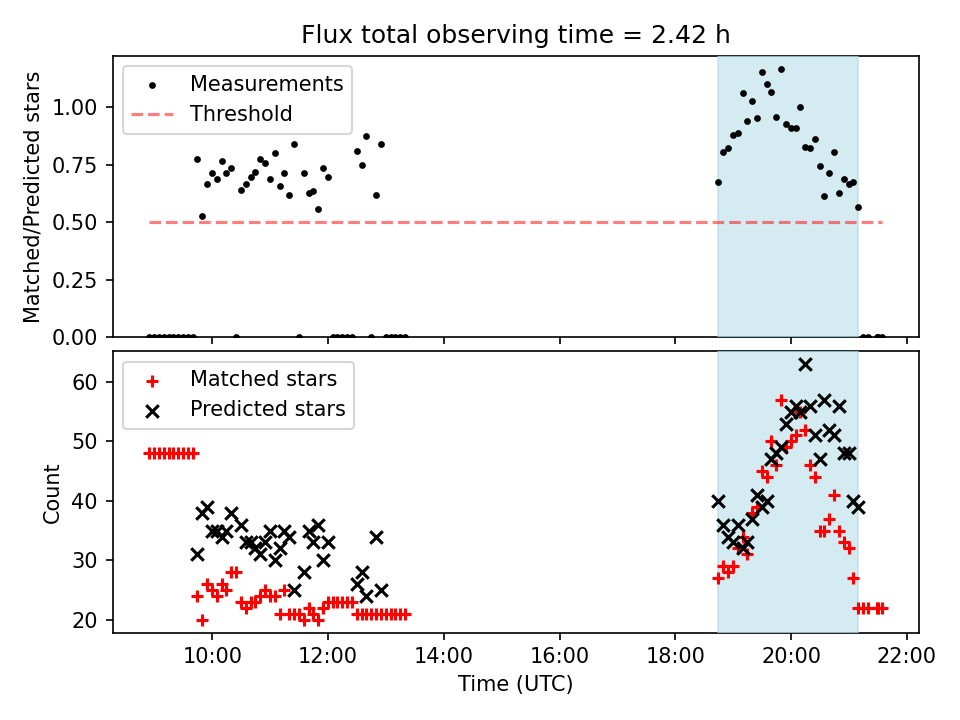 Flux total observing time = 2.42 h

Measurements
Threshold

Matched/Predicted stars

1.00
0.75
0.50
0.25
0.00

Matched stars
Predicted stars

Count

60
50
40
30
20

10:00
12:00
14:00
16:00
18:00
20:00
22:00

Time (UTC)